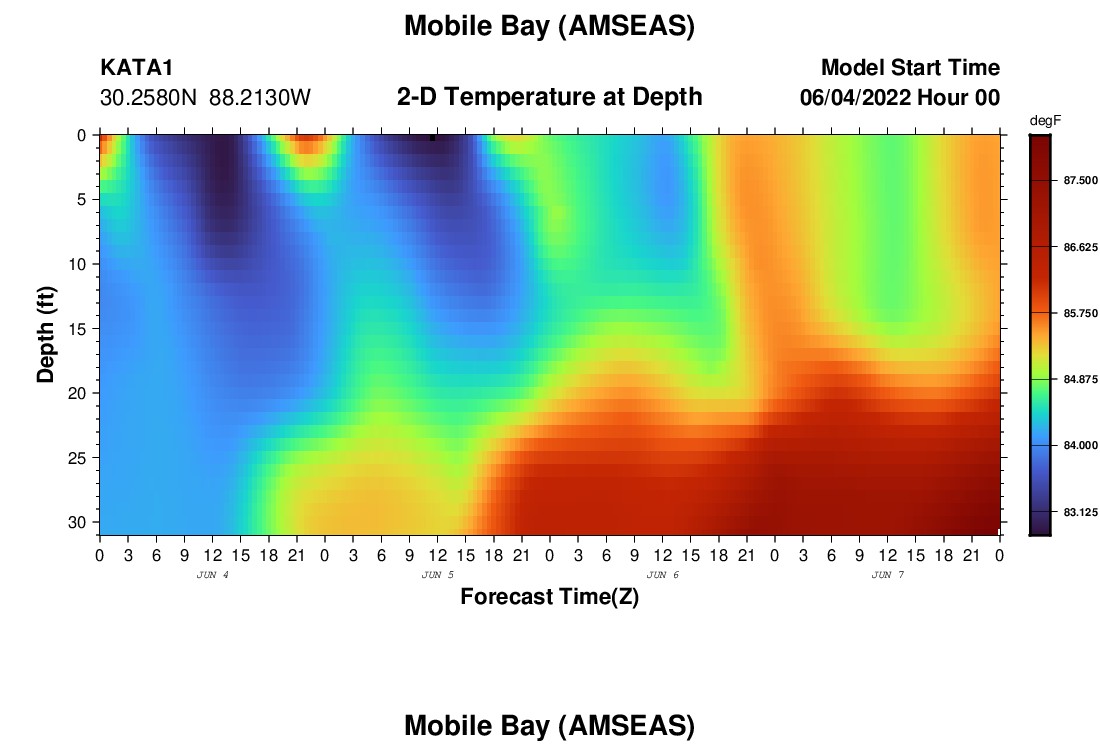 Mobile Bay (AMSEAS)

KATA1
30.2580N 88.2130W

2-D Temperature at Depth

Model Start Time
06/04/2022 Hour 00

degF
87.500
86.625
85.750
84.875
84.000
83.125

Depth (ft)
0
5
10
15
20
25
30

0 3 6 9 12 15 18 21 0 3 6 9 12 15 18 21 0 3 6 9 12 15 18 21 0 3 6 9 12 15 18 21 0
JUN 4
JUN 5
JUN 6
JUN 7

Forecast Time(Z)

Mobile Bay (AMSEAS)